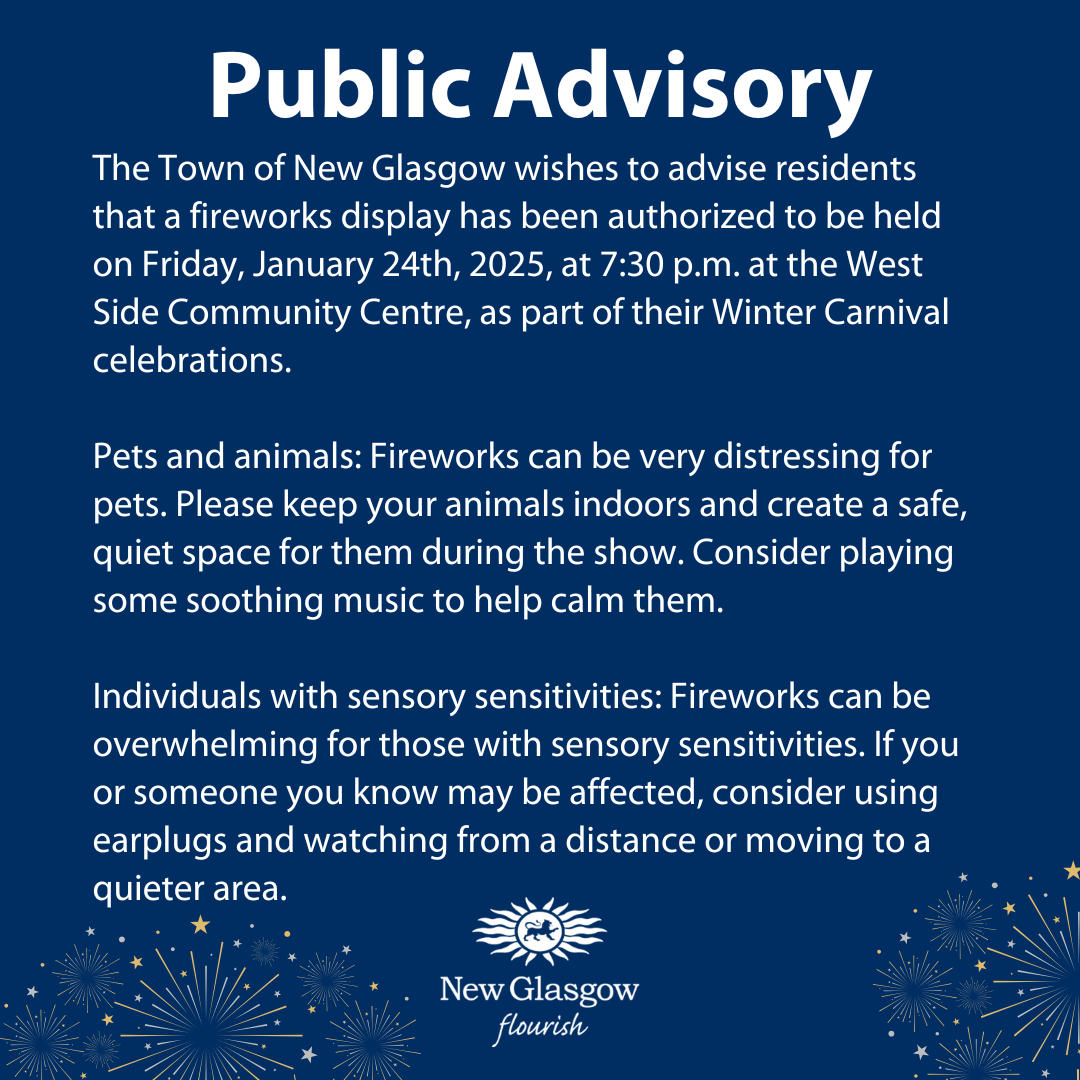 Public Advisory

The Town of New Glasgow wishes to advise residents that a fireworks display has been authorized to be held on Friday, January 24th, 2025, at 7:30 p.m. at the West Side Community Centre, as part of their Winter Carnival celebrations.

Pets and animals: Fireworks can be very distressing for pets. Please keep your animals indoors and create a safe, quiet space for them during the show. Consider playing some soothing music to help calm them.

Individuals with sensory sensitivities: Fireworks can be overwhelming for those with sensory sensitivities. If you or someone you know may be affected, consider using earplugs and watching from a distance or moving to a quieter area.

New Glasgow
flourish